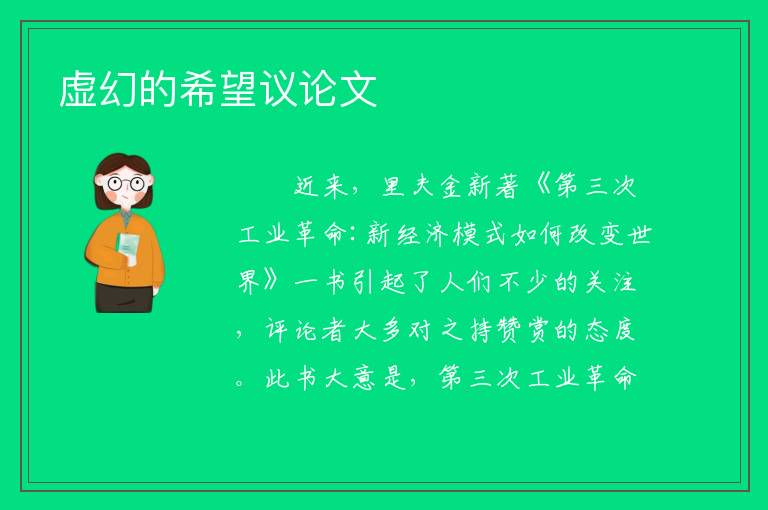 虚幻的希望议论文

近来，里夫金新著《第三次工业革命：新经济模式如何改变世界》一书引起了人们不少的关注，评论者大多对之持赞赏的态度。此书大意是，第三次工业革命